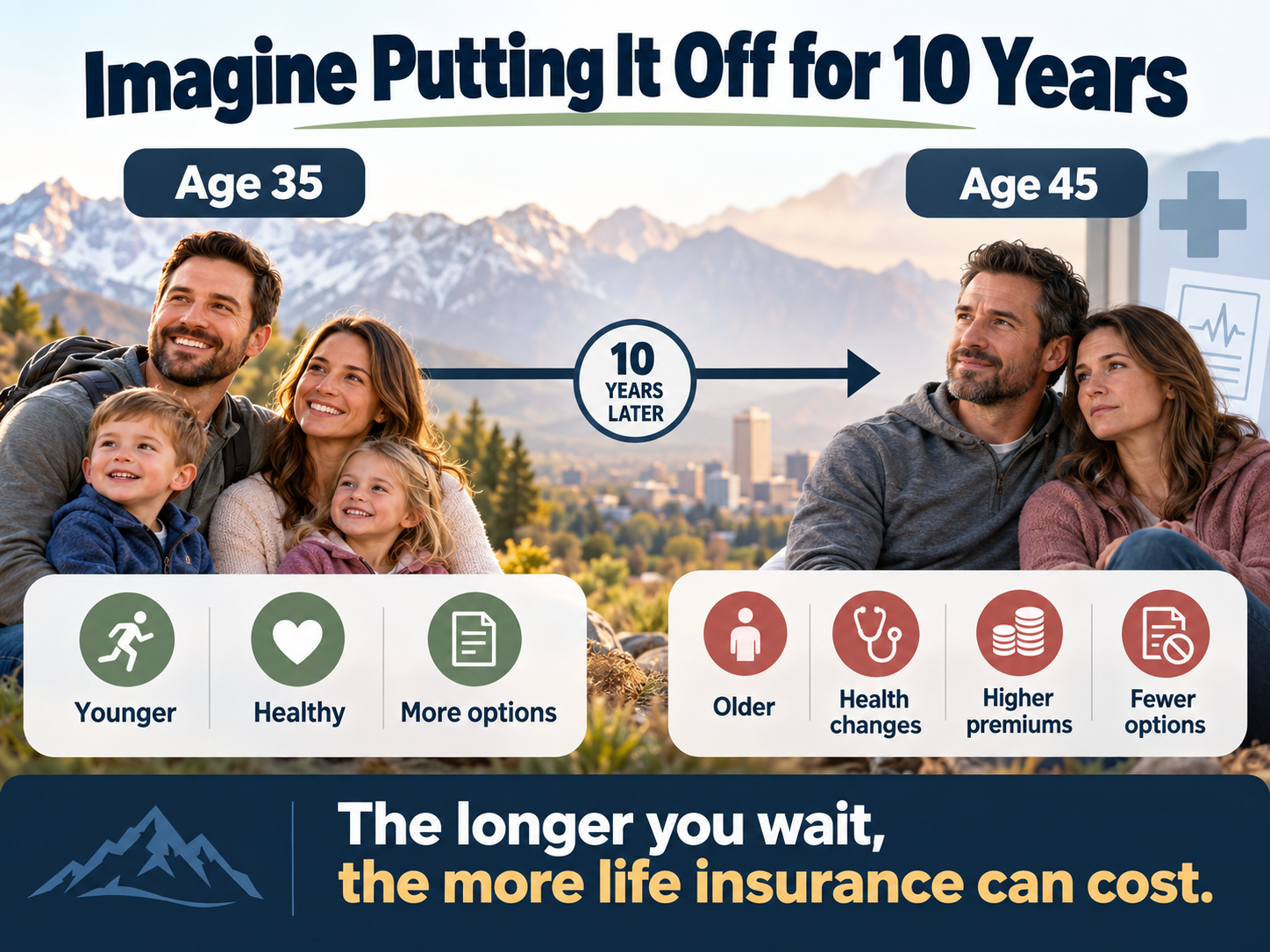 Imagine Putting It Off for 10 Years

Age 35

10
YEARS
LATER

Age 45

Younger

Healthy

More options

Older

Health changes

Higher premiums

Fewer options

The longer you wait,
the more life insurance can cost.